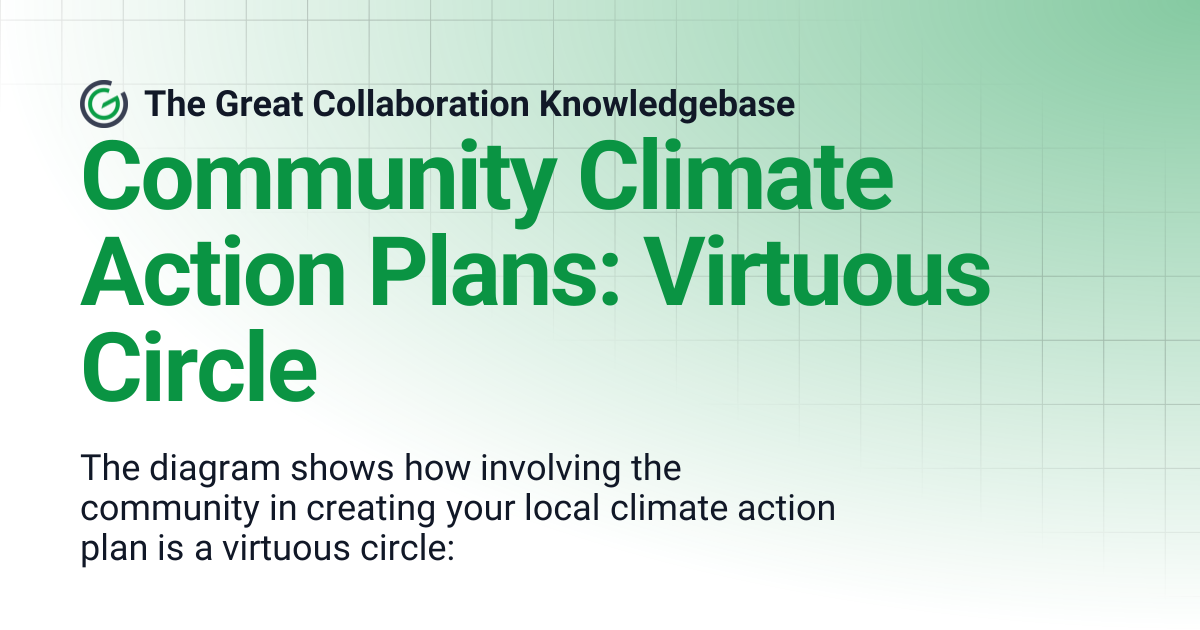 The Great Collaboration Knowledgebase

Community Climate Action Plans: Virtuous Circle

The diagram shows how involving the community in creating your local climate action plan is a virtuous circle: